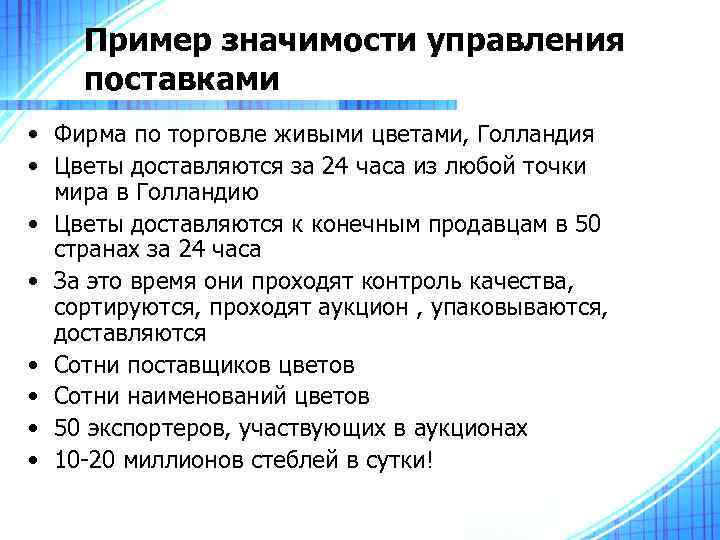 Пример значимости управления поставками

• Фирма по торговле живыми цветами, Голландия
• Цветы доставляются за 24 часа из любой точки мира в Голландию
• Цветы доставляются к конечным продавцам в 50 странах за 24 часа
• За это время они проходят контроль качества, сортируются, проходят аукцион , упаковываются, доставляются
• Сотни поставщиков цветов
• Сотни наименований цветов
• 50 экспортеров, участвующих в аукционах
• 10-20 миллионов стеблей в сутки!